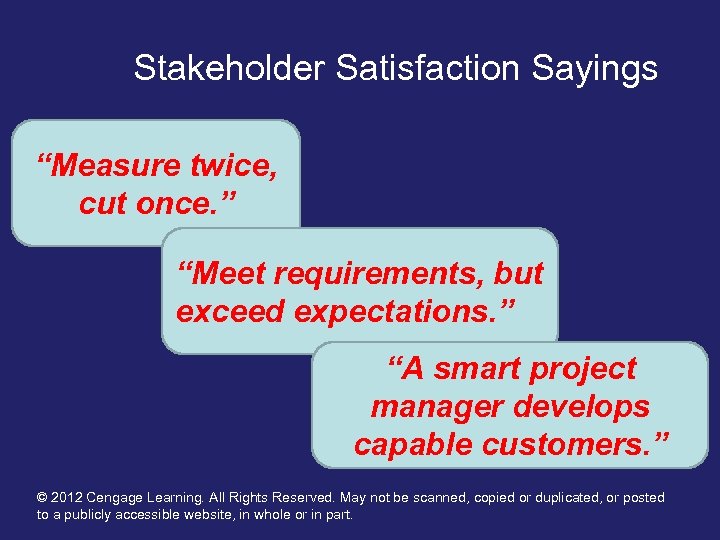 Stakeholder Satisfaction Sayings

“Measure twice, cut once.”

“Meet requirements, but exceed expectations.”

“A smart project manager develops capable customers.”

© 2012 Cengage Learning. All Rights Reserved. May not be scanned, copied or duplicated, or posted to a publicly accessible website, in whole or in part.